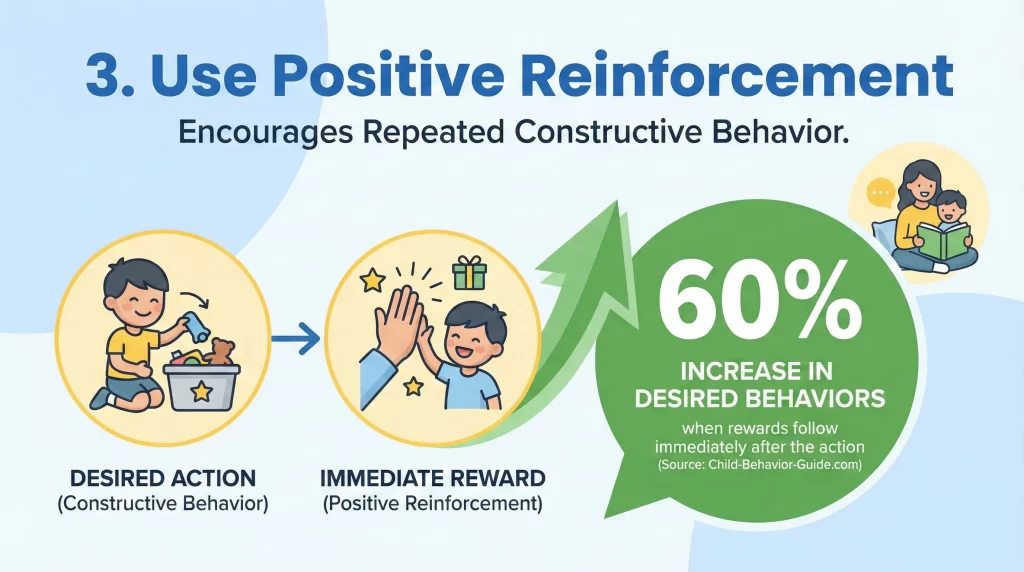 3. Use Positive Reinforcement

Encourages Repeated Constructive Behavior.

DESIRED ACTION
(Constructive Behavior)

IMMEDIATE REWARD
(Positive Reinforcement)

60%
INCREASE IN DESIRED BEHAVIORS
when rewards follow immediately after the action
(Source: Child-Behavior-Guide.com)